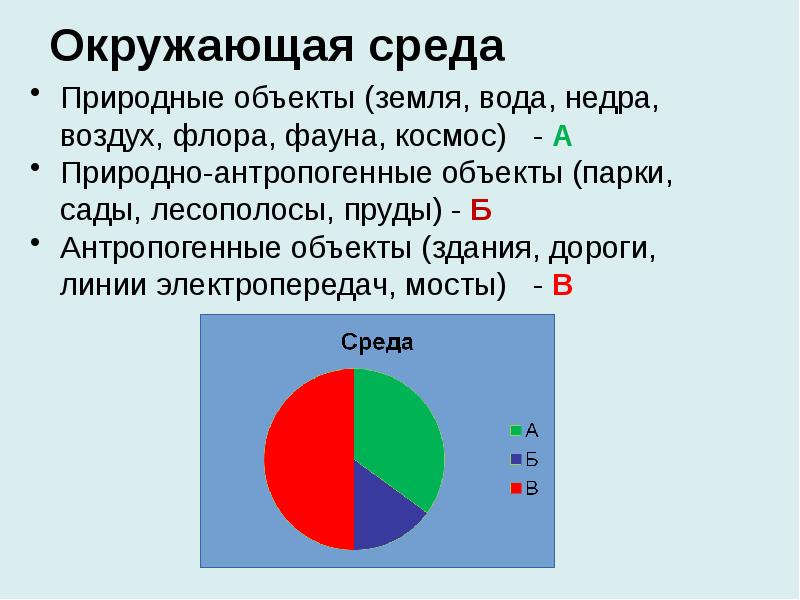 Окружающая среда

• Природные объекты (земля, вода, недра, воздух, флора, фауна, космос) - А
• Природно-антропогенные объекты (парки, сады, лесополосы, пруды) - Б
• Антропогенные объекты (здания, дороги, линии электропередач, мосты) - В

Среда

А
Б
В